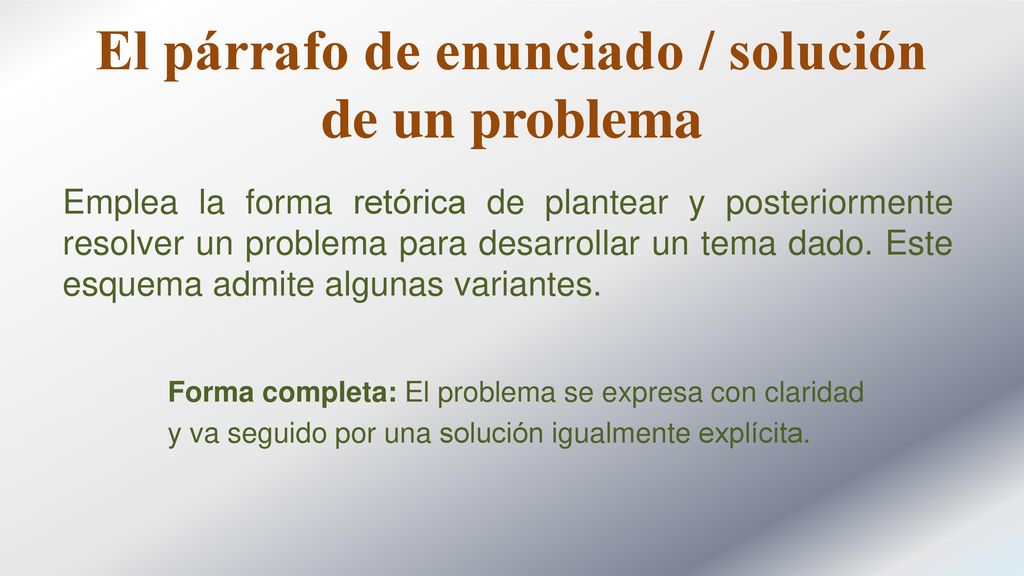 El párrafo de enunciado / solución de un problema

Emplea la forma retórica de plantear y posteriormente resolver un problema para desarrollar un tema dado. Este esquema admite algunas variantes.

Forma completa: El problema se expresa con claridad y va seguido por una solución igualmente explícita.